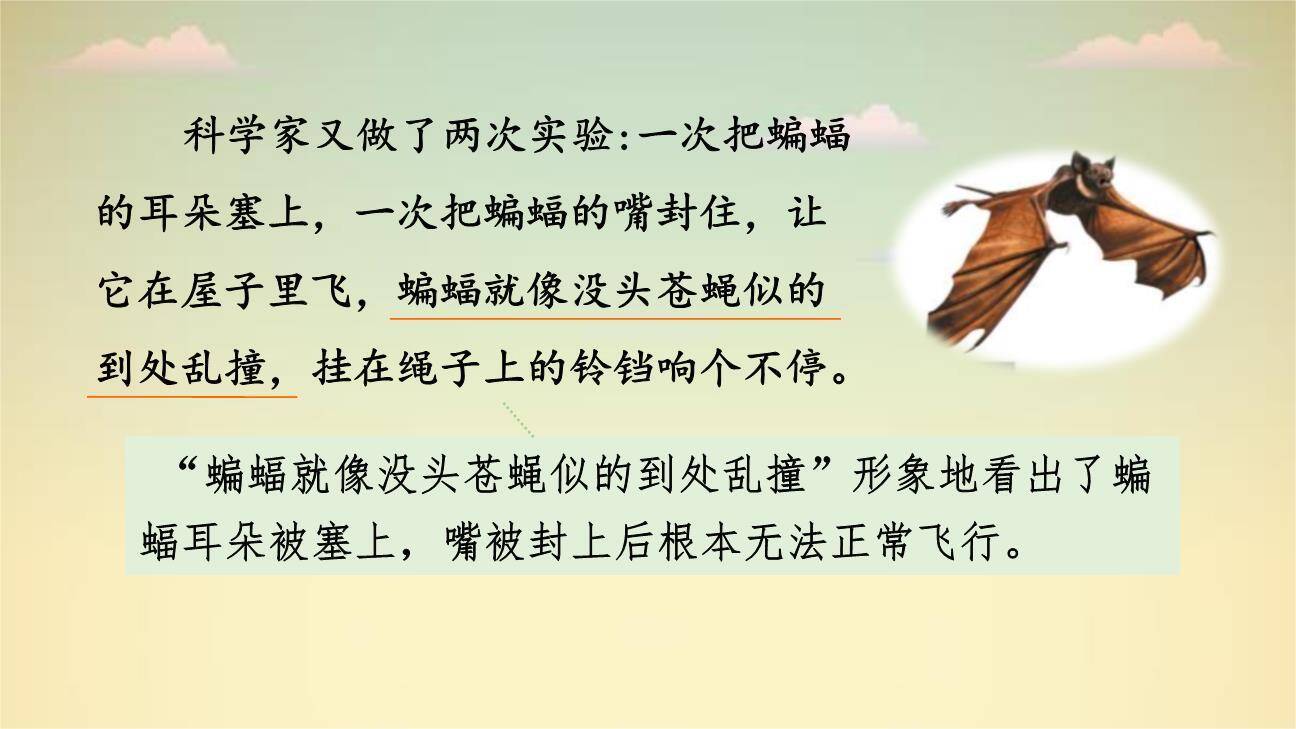 科学家又做了两次实验:一次把蝙蝠的耳朵塞上，一次把蝙蝠的嘴封住，让它在屋子里飞，蝙蝠就像没头苍蝇似的到处乱撞，挂在绳子上的铃铛响个不停。

“蝙蝠就像没头苍蝇似的到处乱撞”形象地看出了蝙蝠耳朵被塞上，嘴被封上后根本无法正常飞行。